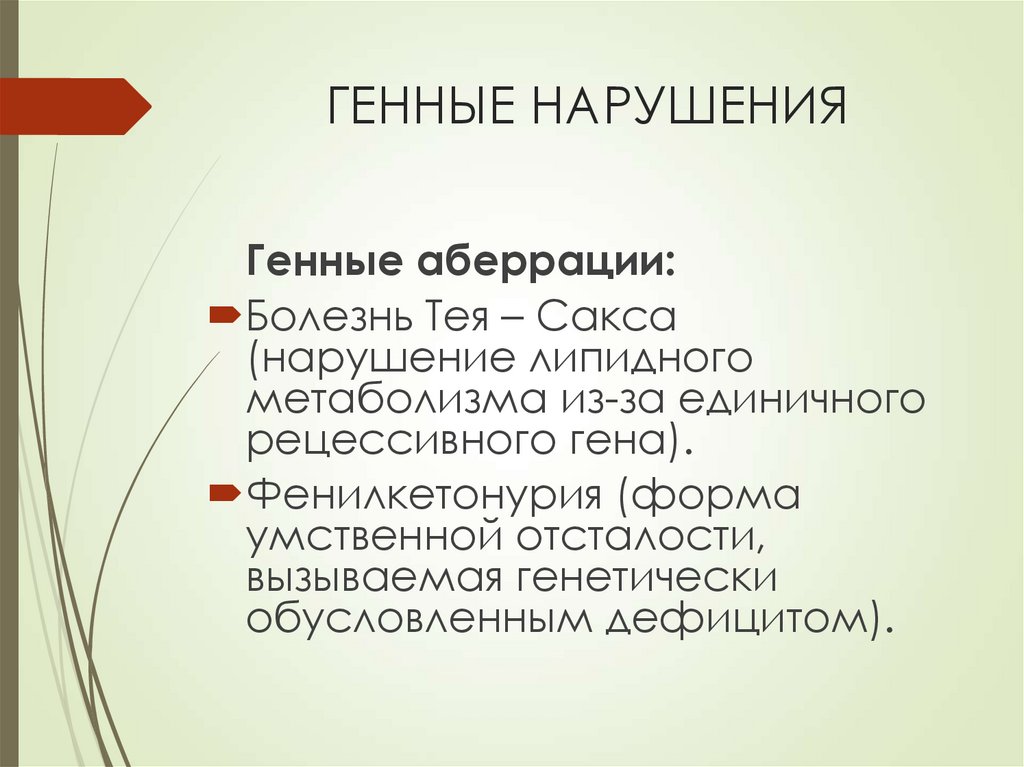 ГЕННЫЕ НАРУШЕНИЯ

Генные аберрации:

Болезнь Тея – Сакса (нарушение липидного метаболизма из-за единичного рецессивного гена).

Фенилкетонурия (форма умственной отсталости, вызываемая генетически обусловленным дефицитом).